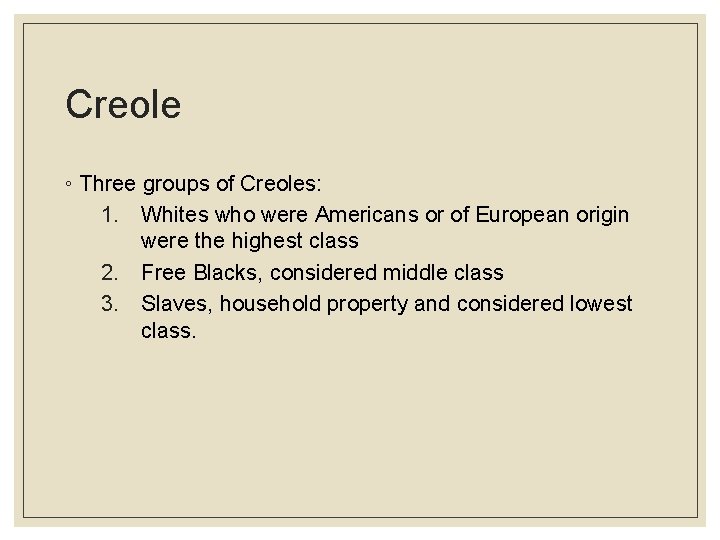 Creole

◦ Three groups of Creoles:

1. Whites who were Americans or of European origin were the highest class
2. Free Blacks, considered middle class
3. Slaves, household property and considered lowest class.